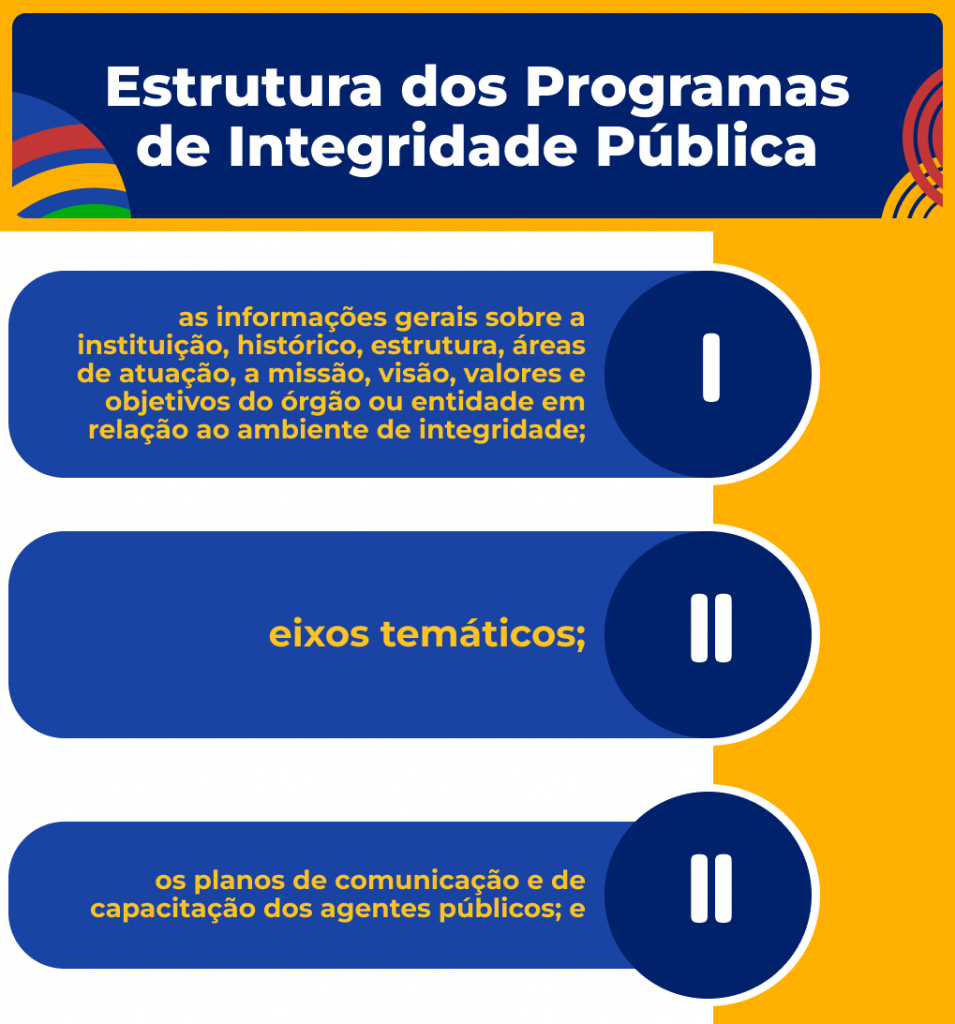 Estrutura dos Programas de Integridade Pública

as informações gerais sobre a instituição, histórico, estrutura, áreas de atuação, a missão, visão, valores e objetivos do órgão ou entidade em relação ao ambiente de integridade;

I

eixos temáticos;

II

os planos de comunicação e de capacitação dos agentes públicos; e

II